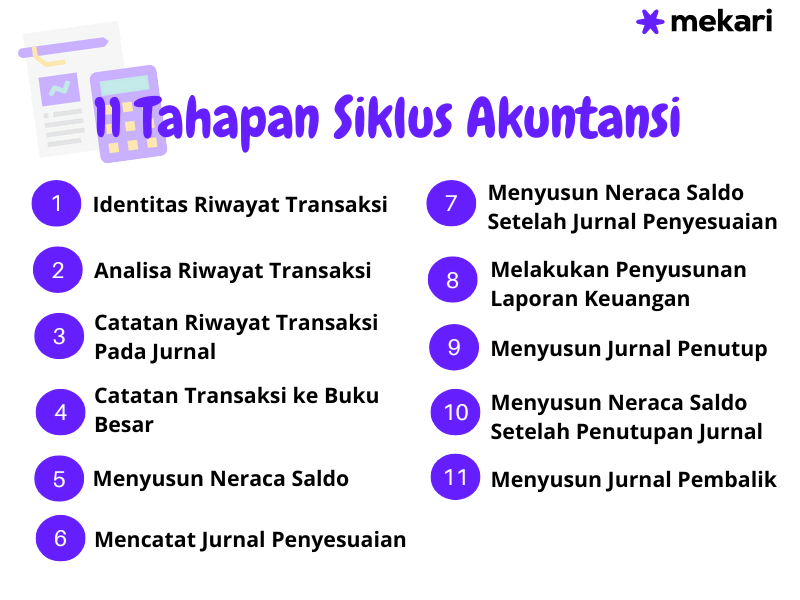 mekari

11 Tahapan Siklus Akuntansi

1 Identitas Riwayat Transaksi

2 Analisa Riwayat Transaksi

3 Catatan Riwayat Transaksi Pada Jurnal

4 Catatan Transaksi ke Buku Besar

5 Menyusun Neraca Saldo

6 Mencatat Jurnal Penyesuaian

7 Menyusun Neraca Saldo Setelah Jurnal Penyesuaian

8 Melakukan Penyusunan Laporan Keuangan

9 Menyusun Jurnal Penutup

10 Menyusun Neraca Saldo Setelah Penutupan Jurnal

11 Menyusun Jurnal Pembalik